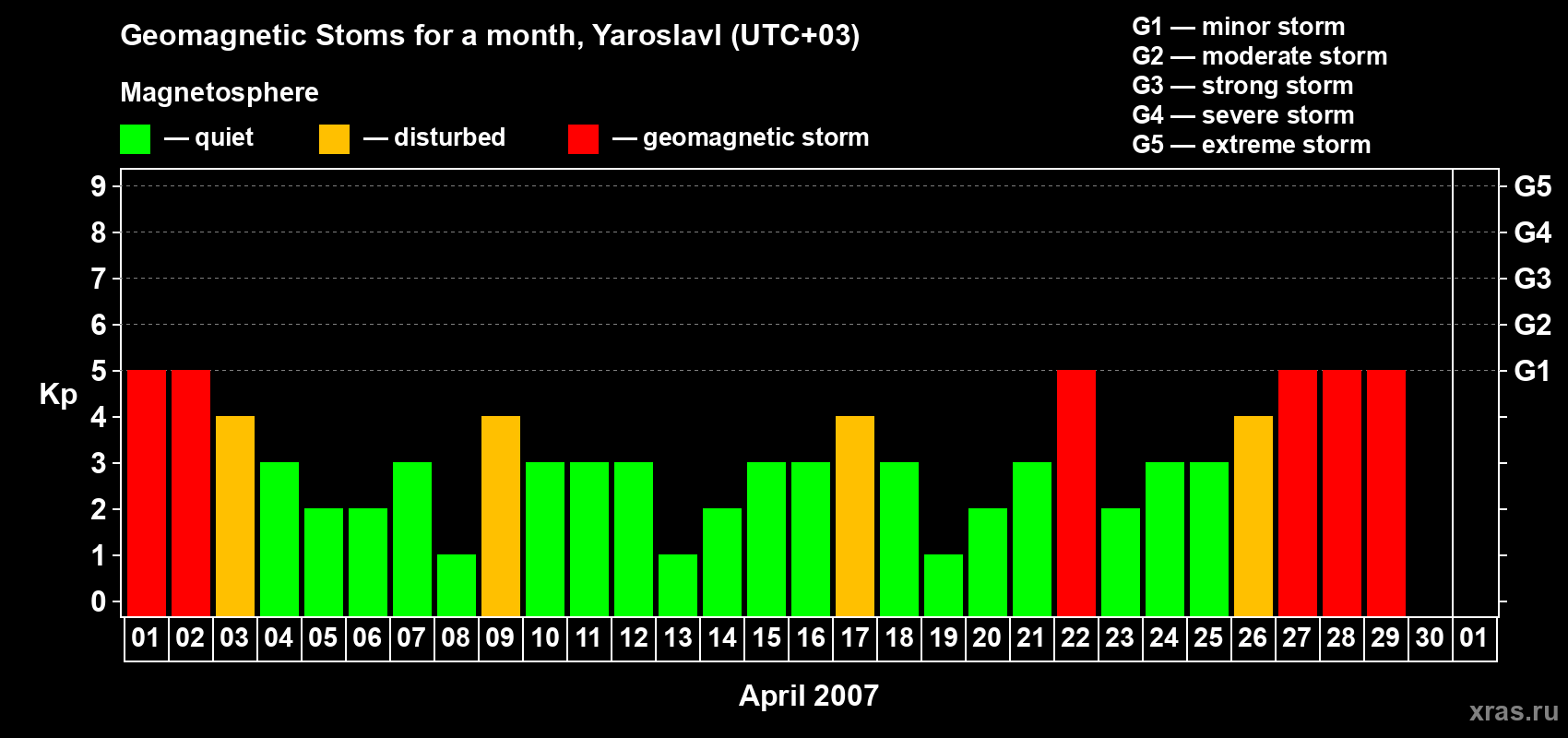 Geomagnetic Stoms for a month, Yaroslavl (UTC+03)

Magnetosphere

— quiet — disturbed — geomagnetic storm

G1 — minor storm
G2 — moderate storm
G3 — strong storm
G4 — severe storm
G5 — extreme storm

Kp

9
8
7
6
5
4
3
2
1
0

G5
G4
G3
G2
G1

01 02 03 04 05 06 07 08 09 10 11 12 13 14 15 16 17 18 19 20 21 22 23 24 25 26 27 28 29 30 01

April 2007

xras.ru